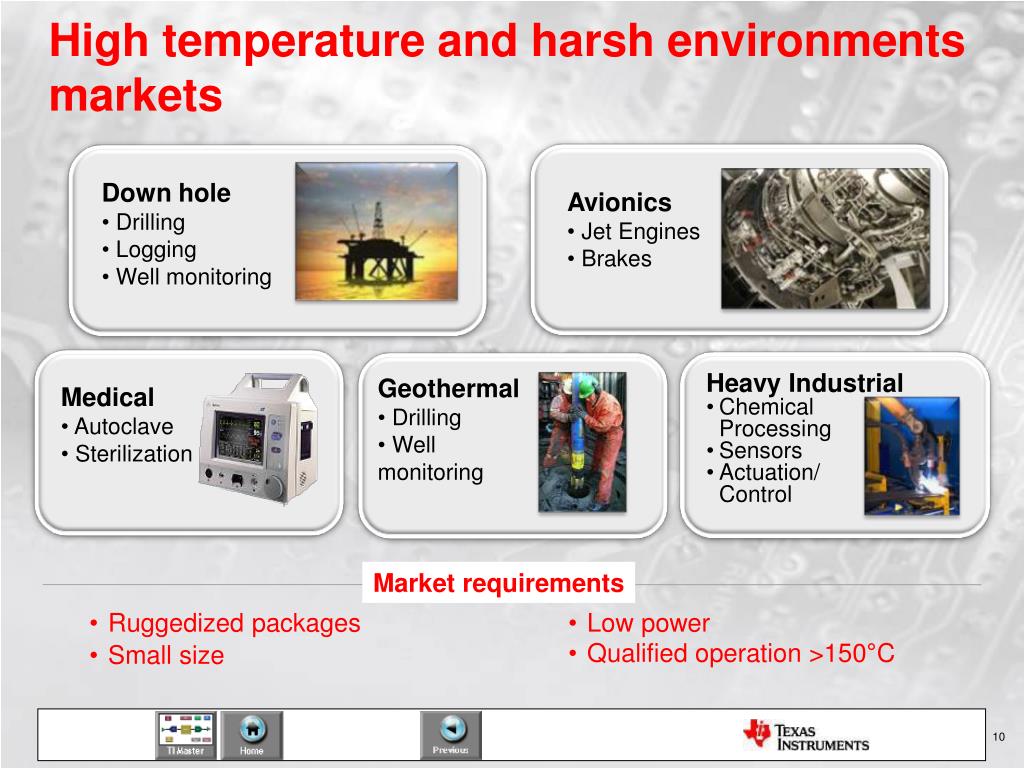 High temperature and harsh environments markets

Down hole
• Drilling
• Logging
• Well monitoring

Avionics
• Jet Engines
• Brakes

Medical
• Autoclave
• Sterilization

Geothermal
• Drilling
• Well monitoring

Heavy Industrial
• Chemical Processing
• Sensors
• Actuation/ Control

Market requirements

• Ruggedized packages
• Small size

• Low power
• Qualified operation >150°C

TI Master
Home
Previous

TEXAS INSTRUMENTS

10